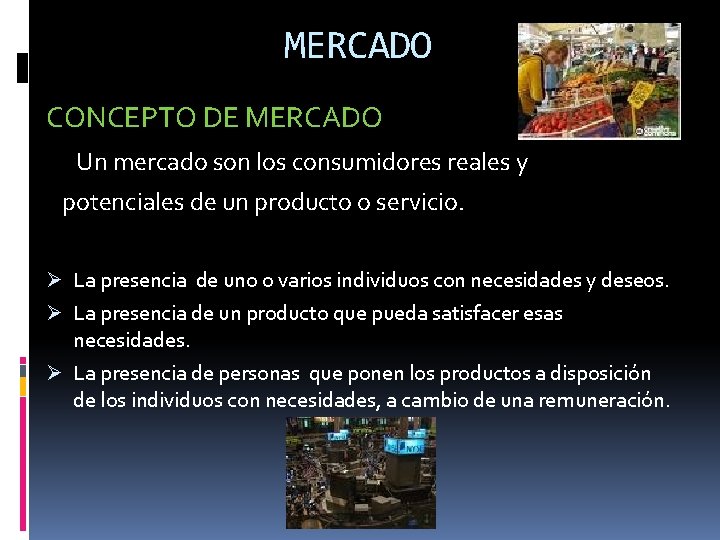 MERCADO

CONCEPTO DE MERCADO

Un mercado son los consumidores reales y potenciales de un producto o servicio.

➢ La presencia de uno o varios individuos con necesidades y deseos.
➢ La presencia de un producto que pueda satisfacer esas necesidades.
➢ La presencia de personas que ponen los productos a disposición de los individuos con necesidades, a cambio de una remuneración.